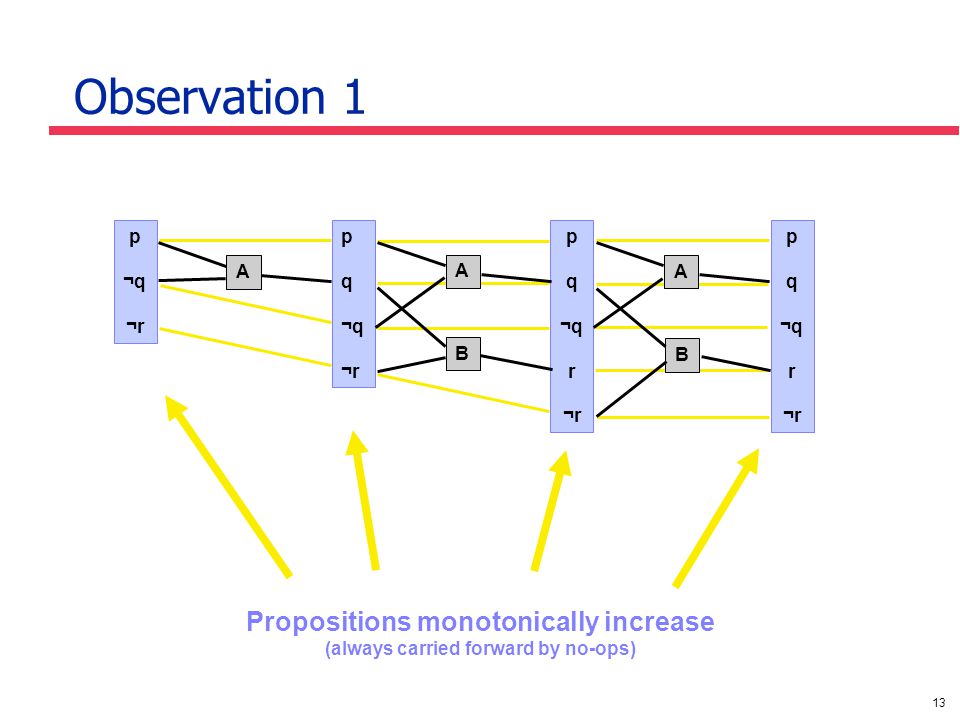 Observation 1

p
¬q
¬r

A

p
q
¬q
¬r

A

B

p
q
¬q
r
¬r

A

B

p
q
¬q
r
¬r

Propositions monotonically increase
(always carried forward by no-ops)

13